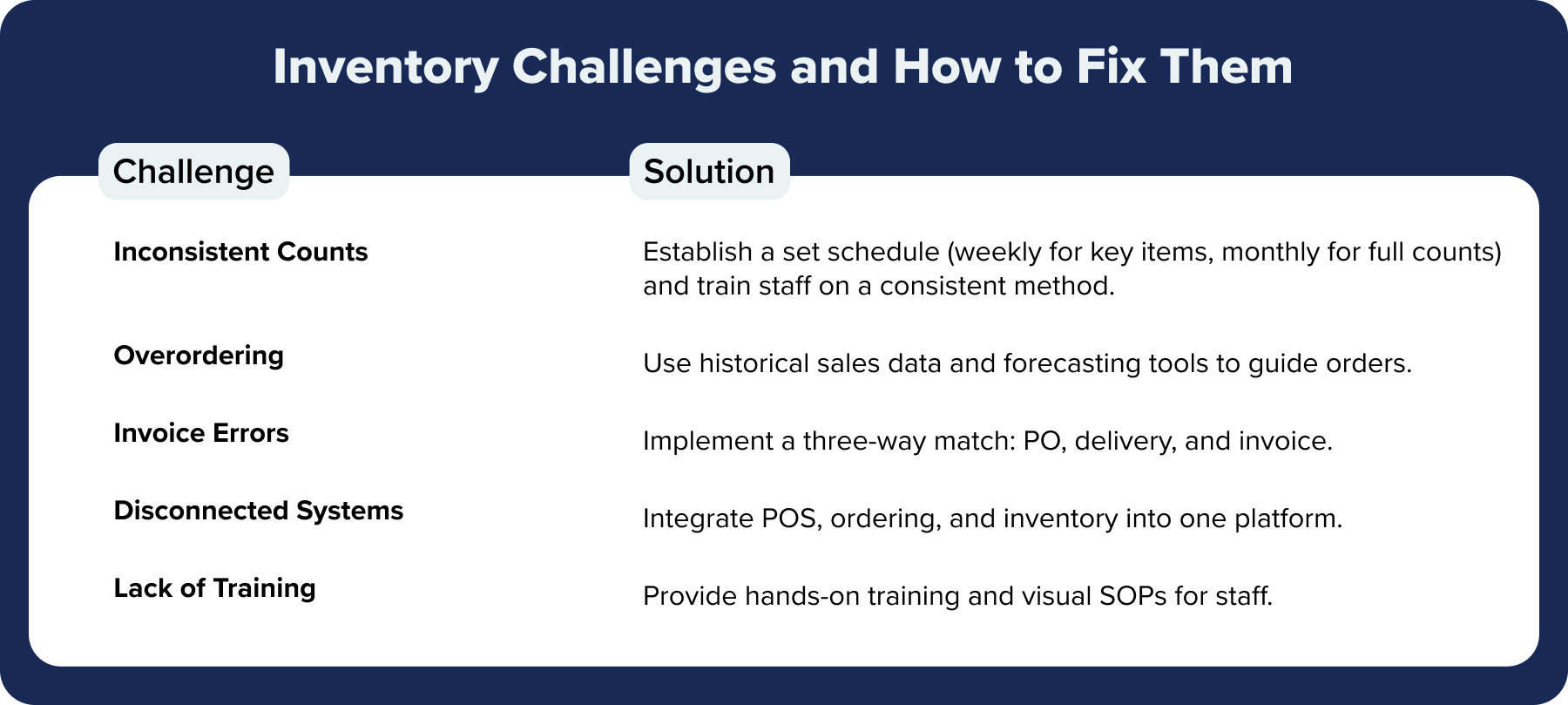 Inventory Challenges and How to Fix Them

| Challenge | Solution |
|---|---|
| Inconsistent Counts | Establish a set schedule (weekly for key items, monthly for full counts) and train staff on a consistent method. |
| Overordering | Use historical sales data and forecasting tools to guide orders. |
| Invoice Errors | Implement a three-way match: PO, delivery, and invoice. |
| Disconnected Systems | Integrate POS, ordering, and inventory into one platform. |
| Lack of Training | Provide hands-on training and visual SOPs for staff. |